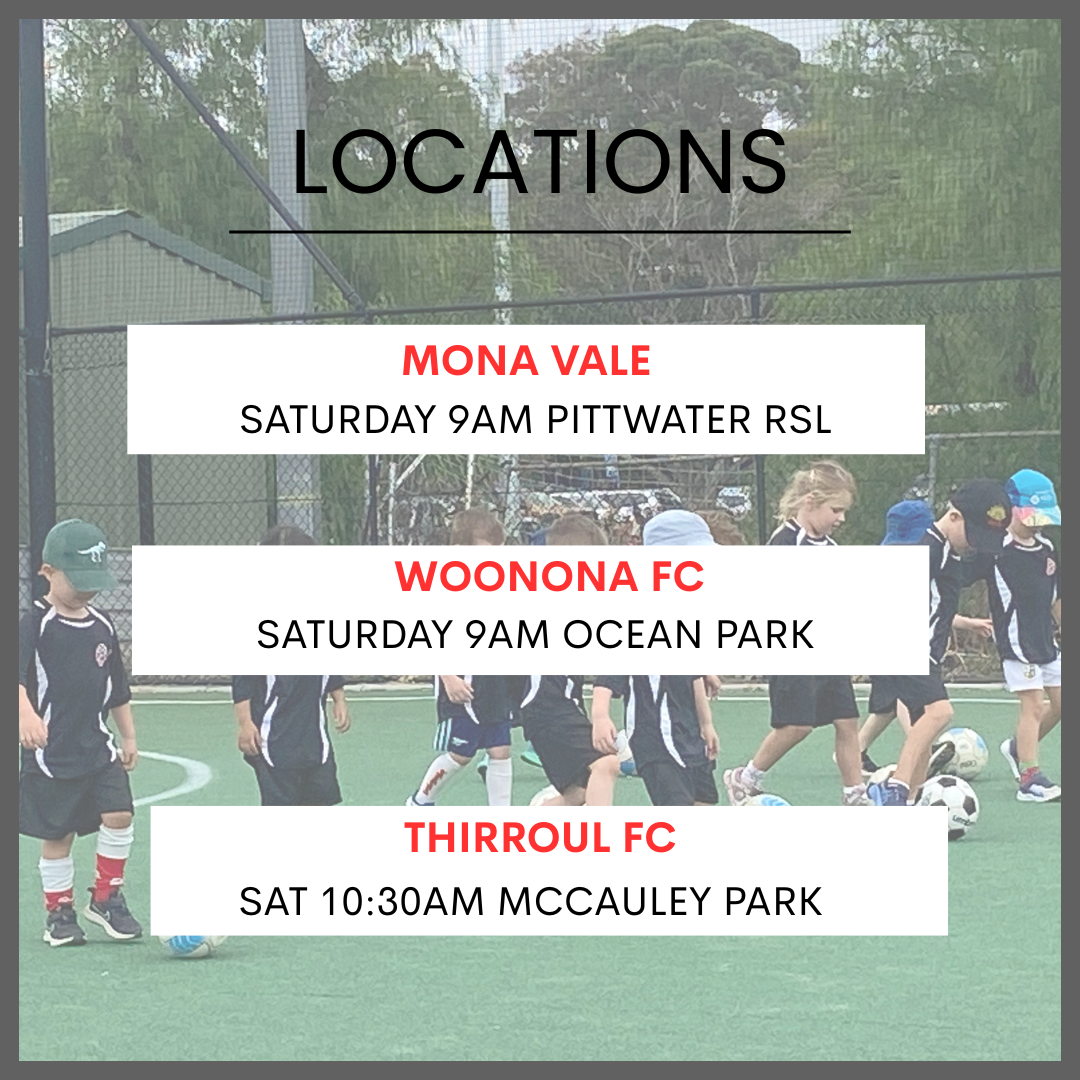 LOCATIONS

MONA VALE
SATURDAY 9AM PITTWATER RSL

WOONONA FC
SATURDAY 9AM OCEAN PARK

THIRROUL FC
SAT 10:30AM MCCAULEY PARK